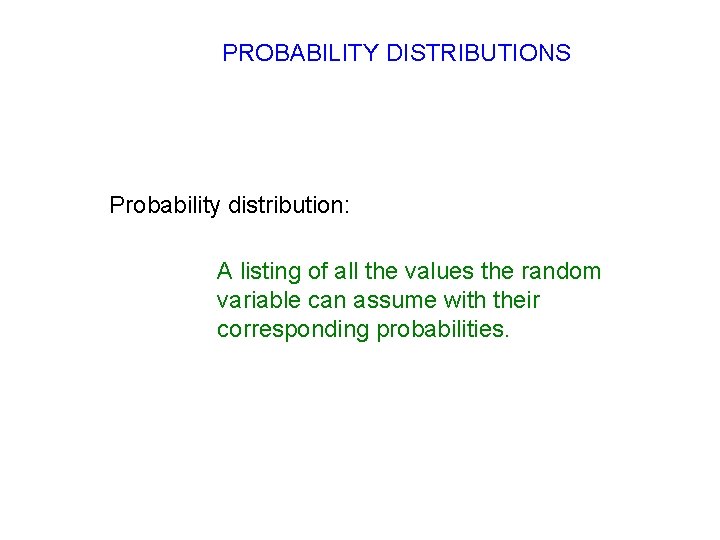 PROBABILITY DISTRIBUTIONS

Probability distribution:

A listing of all the values the random variable can assume with their corresponding probabilities.